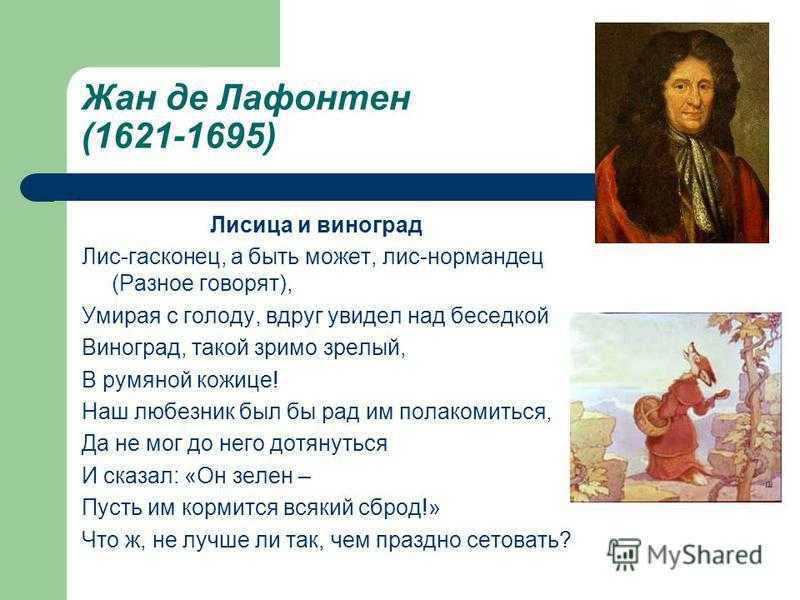 Жан де Лафонтен
(1621-1695)

Лисица и виноград

Лис-гасконец, а быть может, лис-нормандец
(Разное говорят),

Умирая с голоду, вдруг увидел над беседкой

Виноград, такой зримо зрелый,

В румяной кожице!

Наш любезник был бы рад им полакомиться,

Да не мог до него дотянуться

И сказал: «Он зелен –

Пусть им кормится всякий сброд!»

Что ж, не лучше ли так, чем праздно сетовать?

MyShared